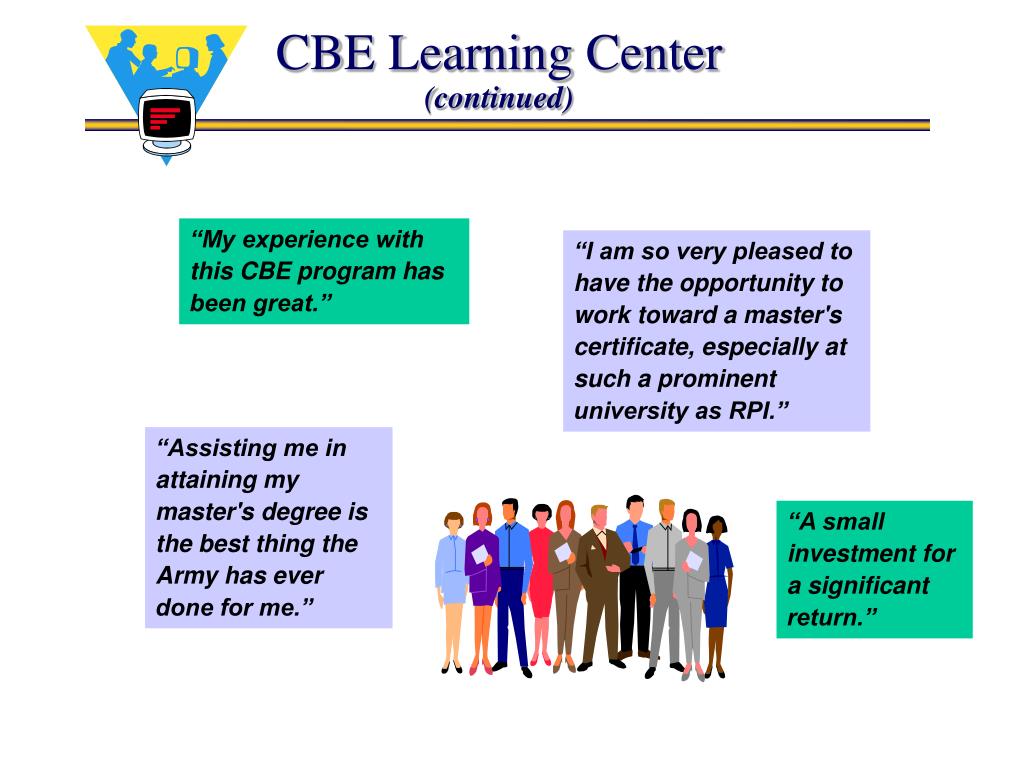 CBE Learning Center
(continued)

“My experience with this CBE program has been great.”

“I am so very pleased to have the opportunity to work toward a master's certificate, especially at such a prominent university as RPI.”

“Assisting me in attaining my master's degree is the best thing the Army has ever done for me.”

“A small investment for a significant return.”